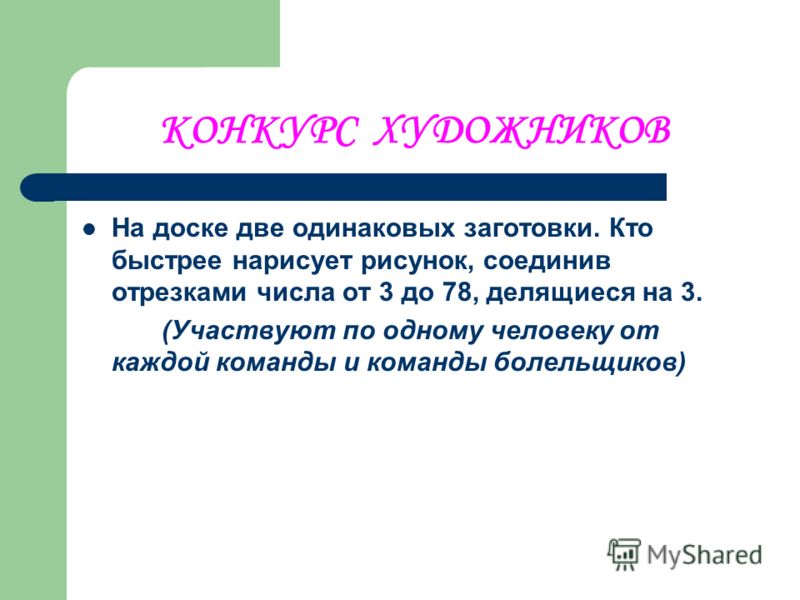 КОНКУРС ХУДОЖНИКОВ

На доске две одинаковых заготовки. Кто быстрее нарисует рисунок, соединив отрезками числа от 3 до 78, делящиеся на 3.

(Участвуют по одному человеку от каждой команды и команды болельщиков)

MyShared